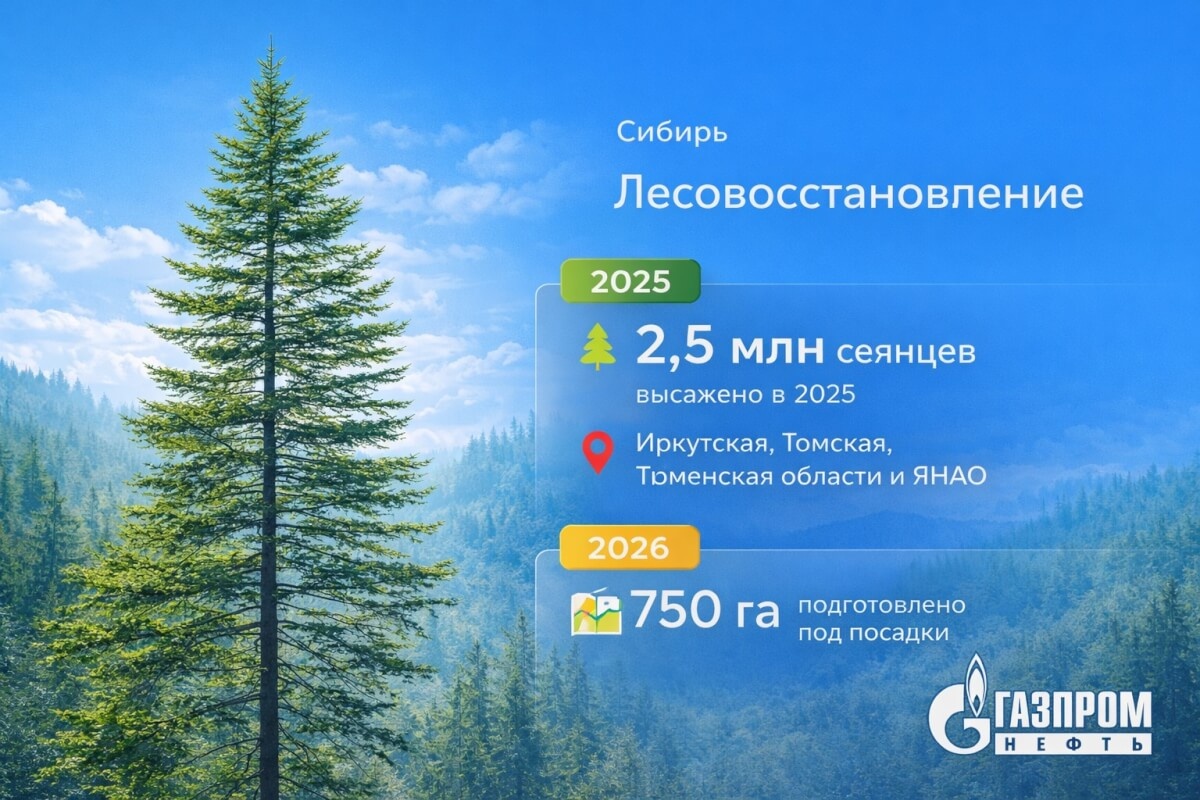 Сибирь

Лесовосстановление

2025

2,5 млн сеянцев высажено в 2025

Иркутская, Томская, Тюменская области и ЯНАО

2026

750 га подготовлено под посадки

ГАЗПРОМ НЕФТЬ